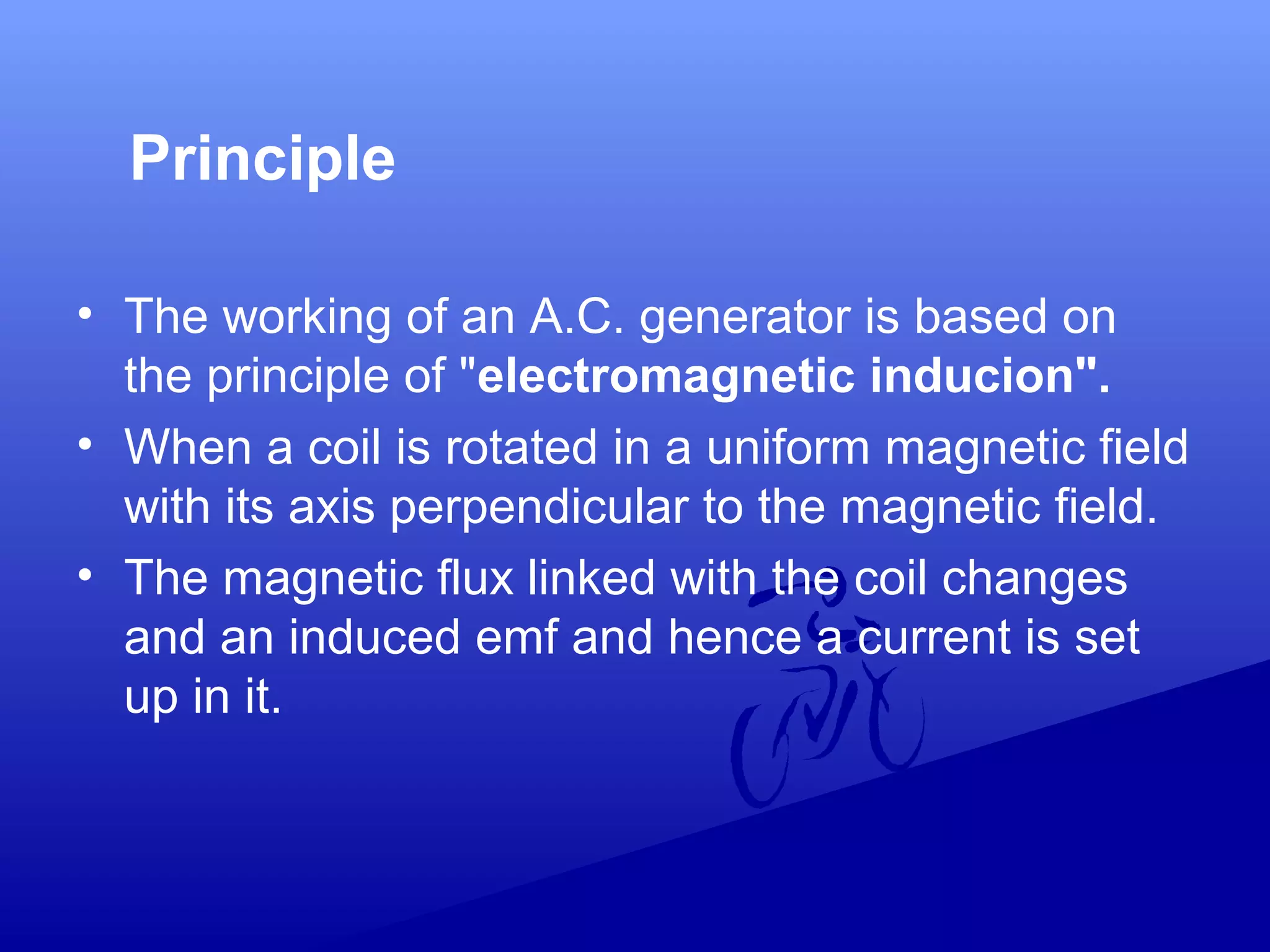 Principle

• The working of an A.C. generator is based on the principle of "electromagnetic inducion".
• When a coil is rotated in a uniform magnetic field with its axis perpendicular to the magnetic field.
• The magnetic flux linked with the coil changes and an induced emf and hence a current is set up in it.